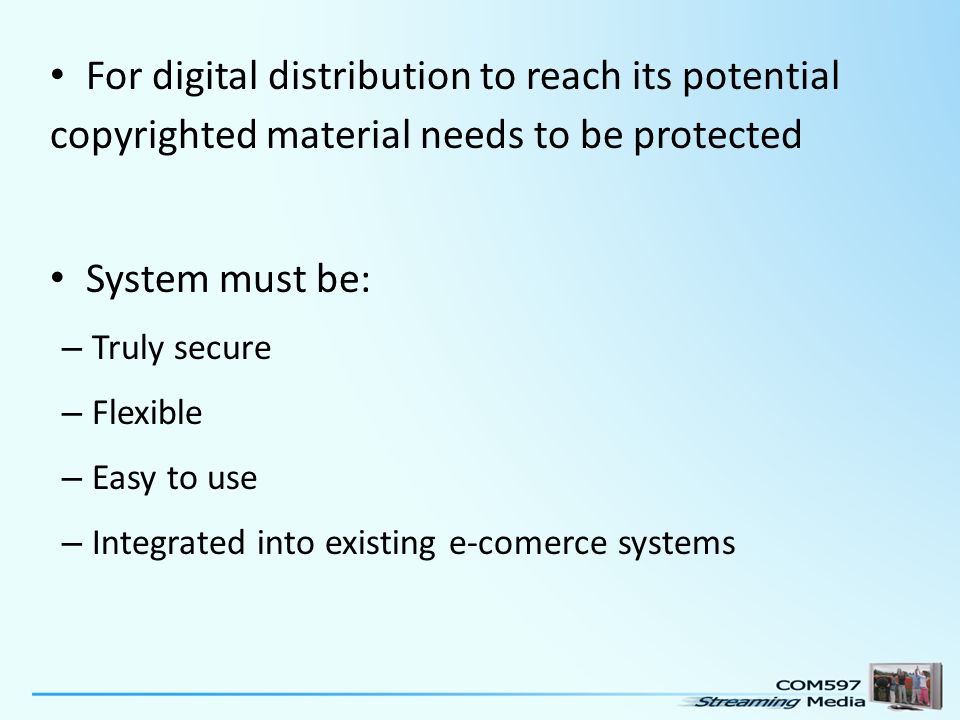 • For digital distribution to reach its potential copyrighted material needs to be protected

• System must be:
– Truly secure
– Flexible
– Easy to use
– Integrated into existing e-comerce systems

COM597
Streaming Media